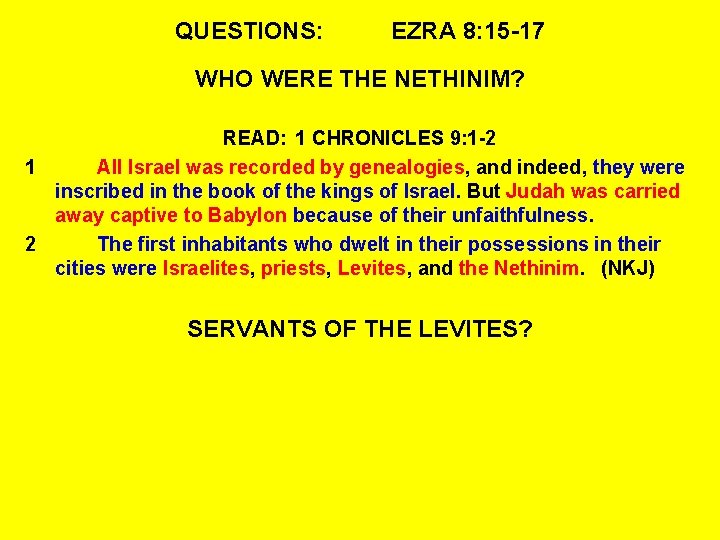 QUESTIONS: EZRA 8:15-17

WHO WERE THE NETHINIM?

READ: 1 CHRONICLES 9:1-2

1 All Israel was recorded by genealogies, and indeed, they were inscribed in the book of the kings of Israel. But Judah was carried away captive to Babylon because of their unfaithfulness.

2 The first inhabitants who dwelt in their possessions in their cities were Israelites, priests, Levites, and the Nethinim. (NKJ)

SERVANTS OF THE LEVITES?